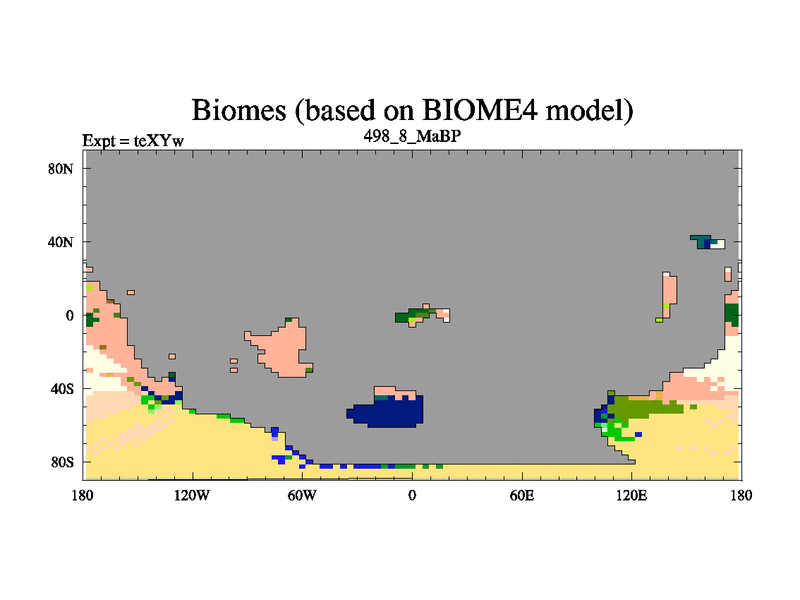 Biomes (based on BIOME4 model)

Expt = teXYw

498_8_MaBP

80N
40N
0
40S
80S

180
120W
60W
0
60E
120E
180